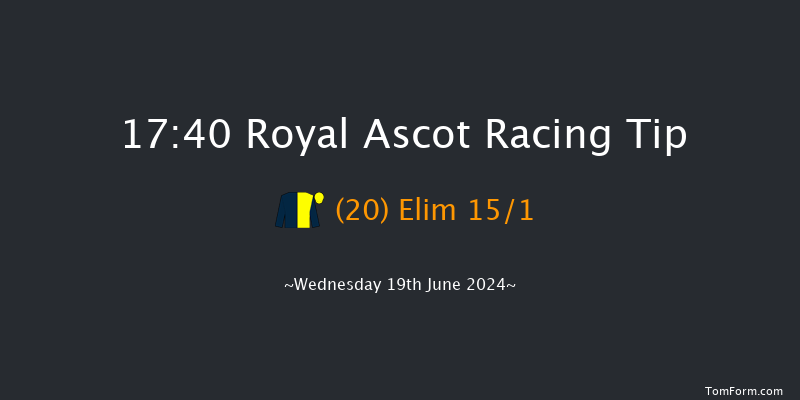 17:40 Royal Ascot Racing Tip

(20) Elim 15/1

~Wednesday 19th June 2024~

TomForm.com